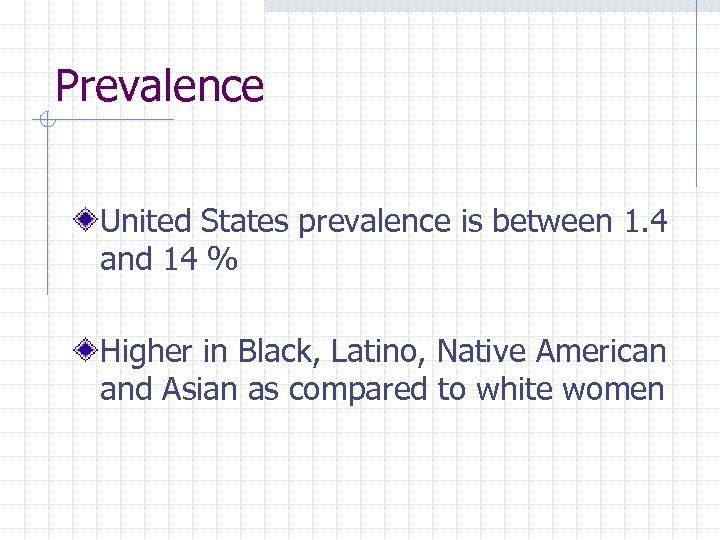 Prevalence

United States prevalence is between 1.4 and 14 %

Higher in Black, Latino, Native American and Asian as compared to white women